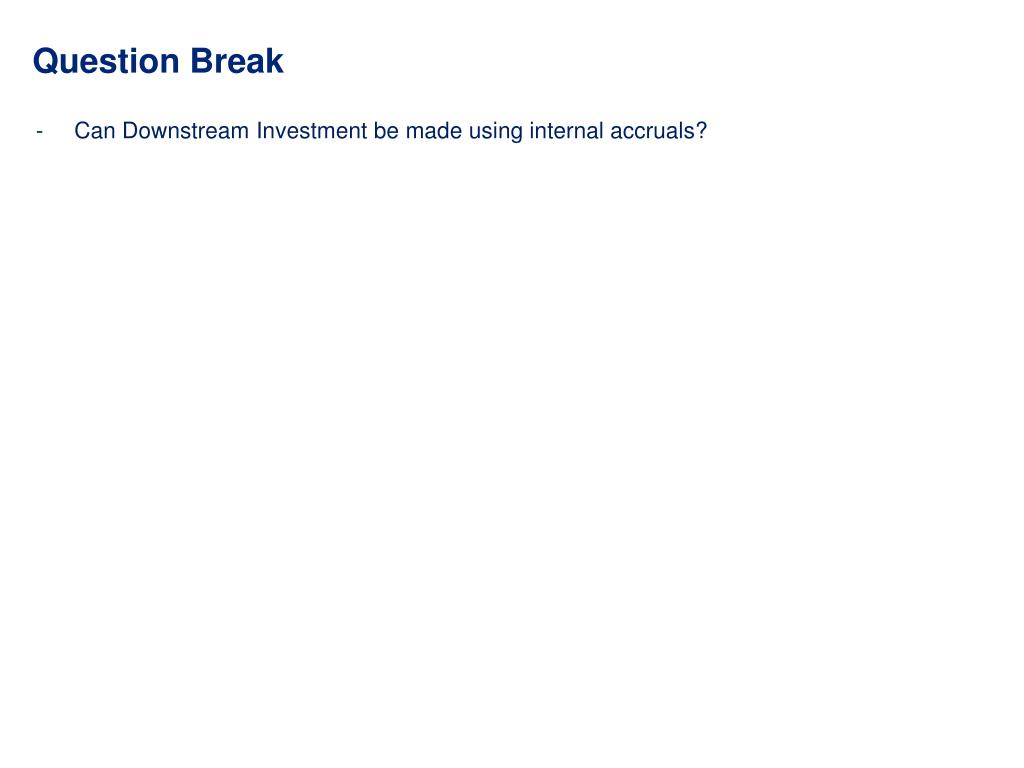 Question Break

- Can Downstream Investment be made using internal accruals?